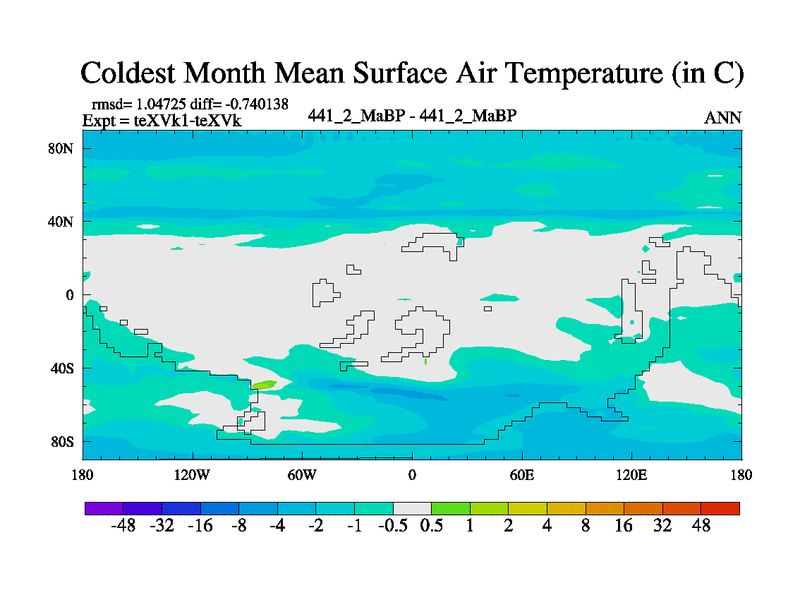 Coldest Month Mean Surface Air Temperature (in C)

rmsd= 1.04725 diff= -0.740138
Expt = teXVk1-teXVk

441_2_MaBP - 441_2_MaBP

ANN

80N
40N
0
40S
80S

180
120W
60W
0
60E
120E
180

-48 -32 -16 -8 -4 -2 -1 -0.5 0.5 1 2 4 8 16 32 48